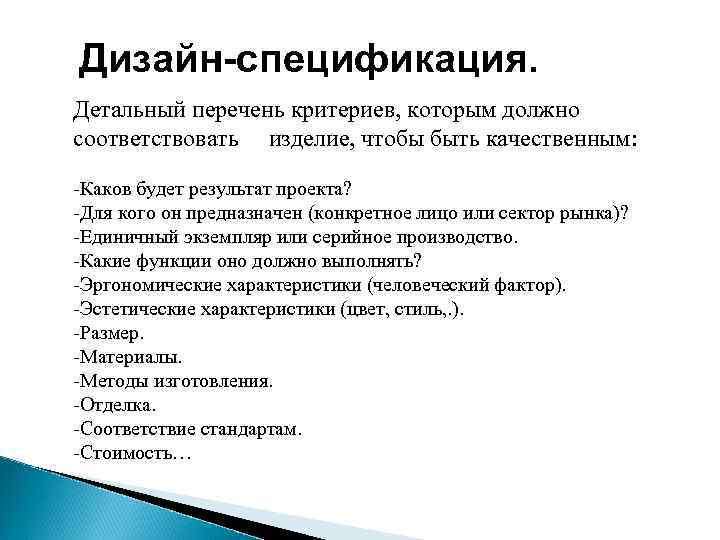 Дизайн-спецификация.

Детальный перечень критериев, которым должно соответствовать изделие, чтобы быть качественным:

-Каков будет результат проекта?
-Для кого он предназначен (конкретное лицо или сектор рынка)?
-Единичный экземпляр или серийное производство.
-Какие функции оно должно выполнять?
-Эргономические характеристики (человеческий фактор).
-Эстетические характеристики (цвет, стиль,.).
-Размер.
-Материалы.
-Методы изготовления.
-Отделка.
-Соответствие стандартам.
-Стоимость…